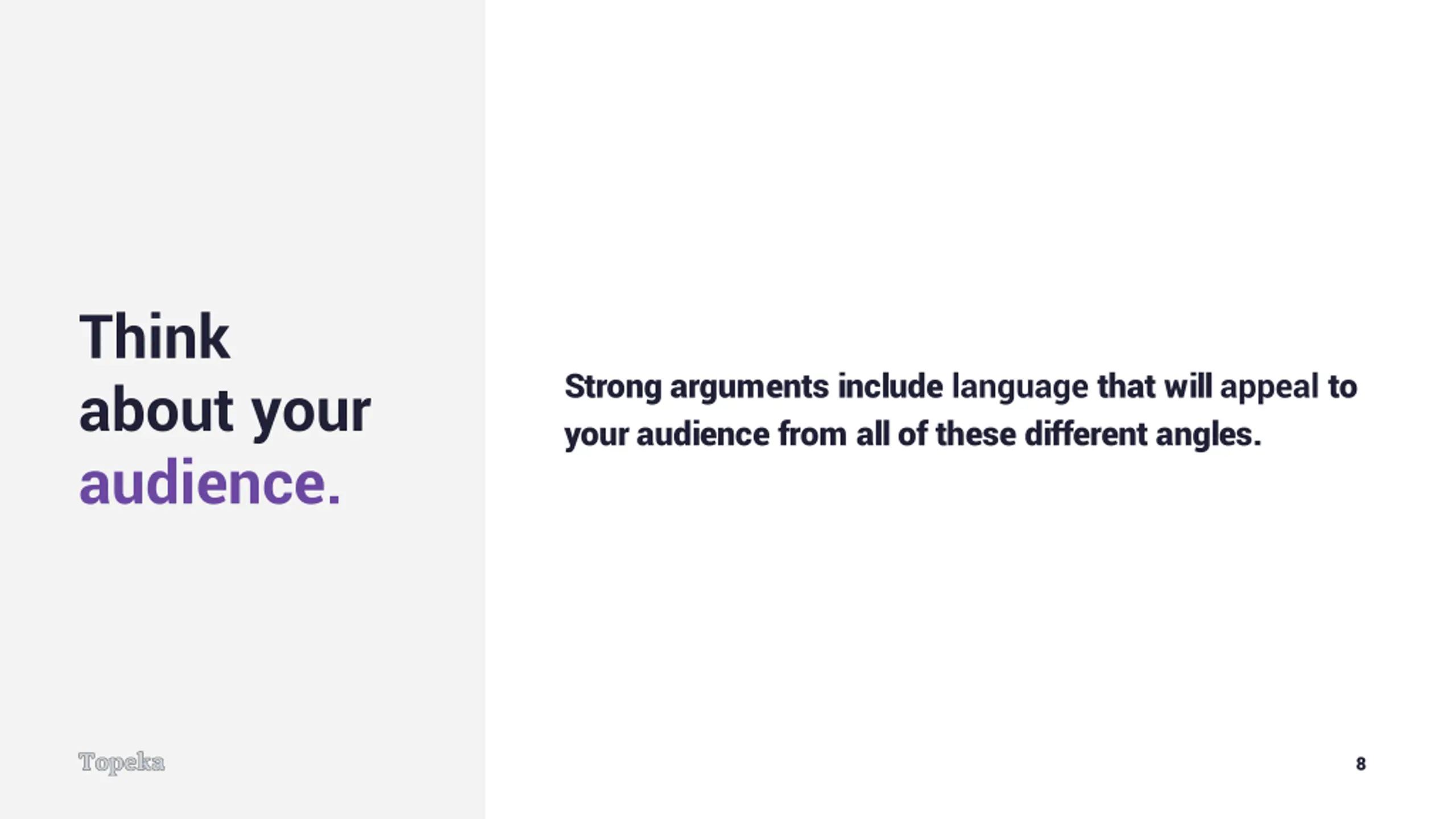 Think about your audience.

Strong arguments include language that will appeal to your audience from all of these different angles.

Topeka

8